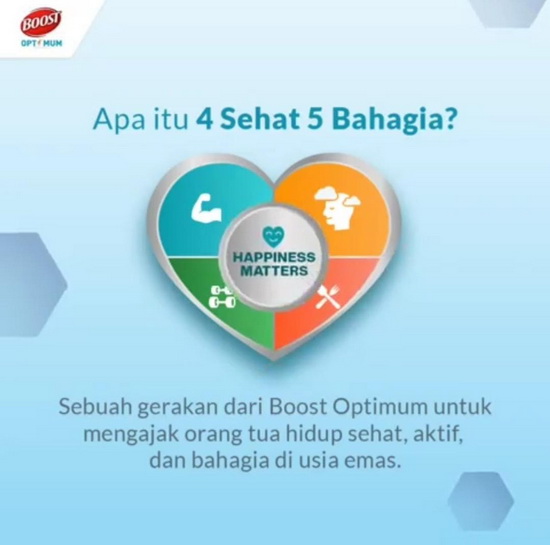 BOOST
OPTIMUM

Apa itu 4 Sehat 5 Bahagia?

HAPPINESS MATTERS

Sebuah gerakan dari Boost Optimum untuk mengajak orang tua hidup sehat, aktif, dan bahagia di usia emas.